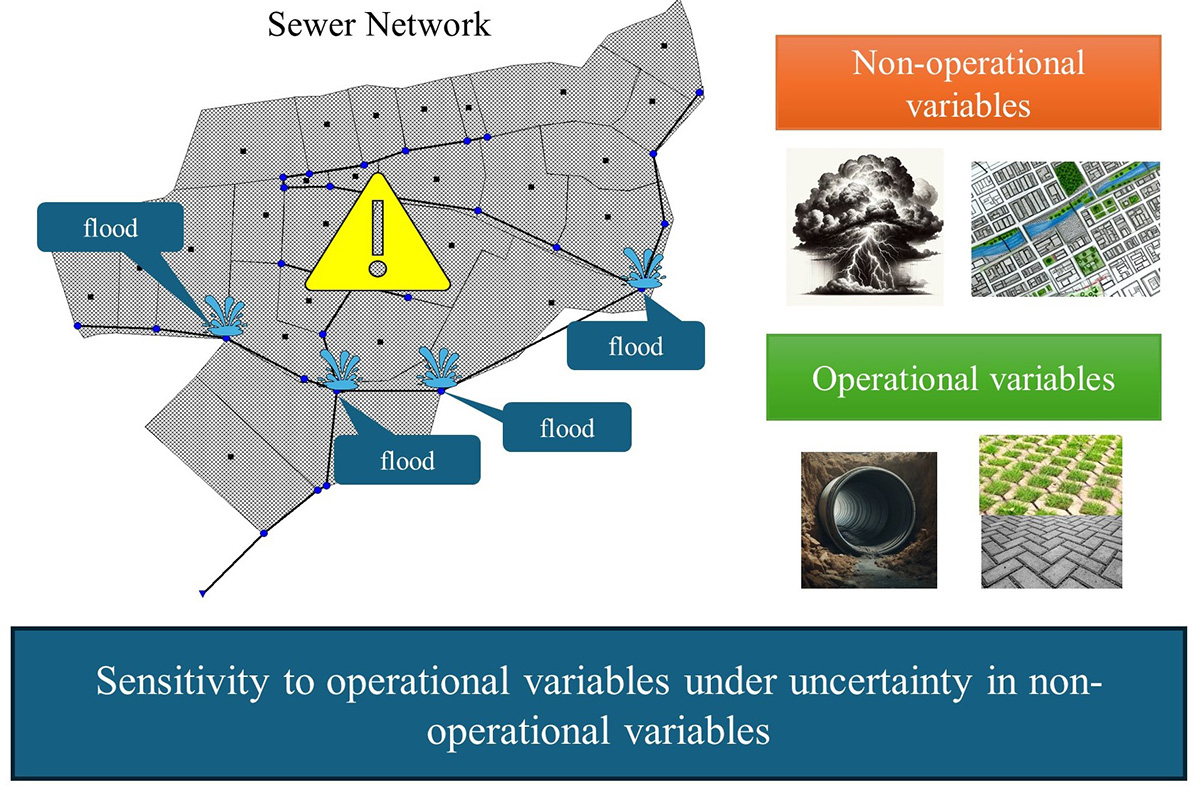 Sewer Network

flood

flood

flood

flood

Non-operational variables

Operational variables

Sensitivity to operational variables under uncertainty in non-operational variables